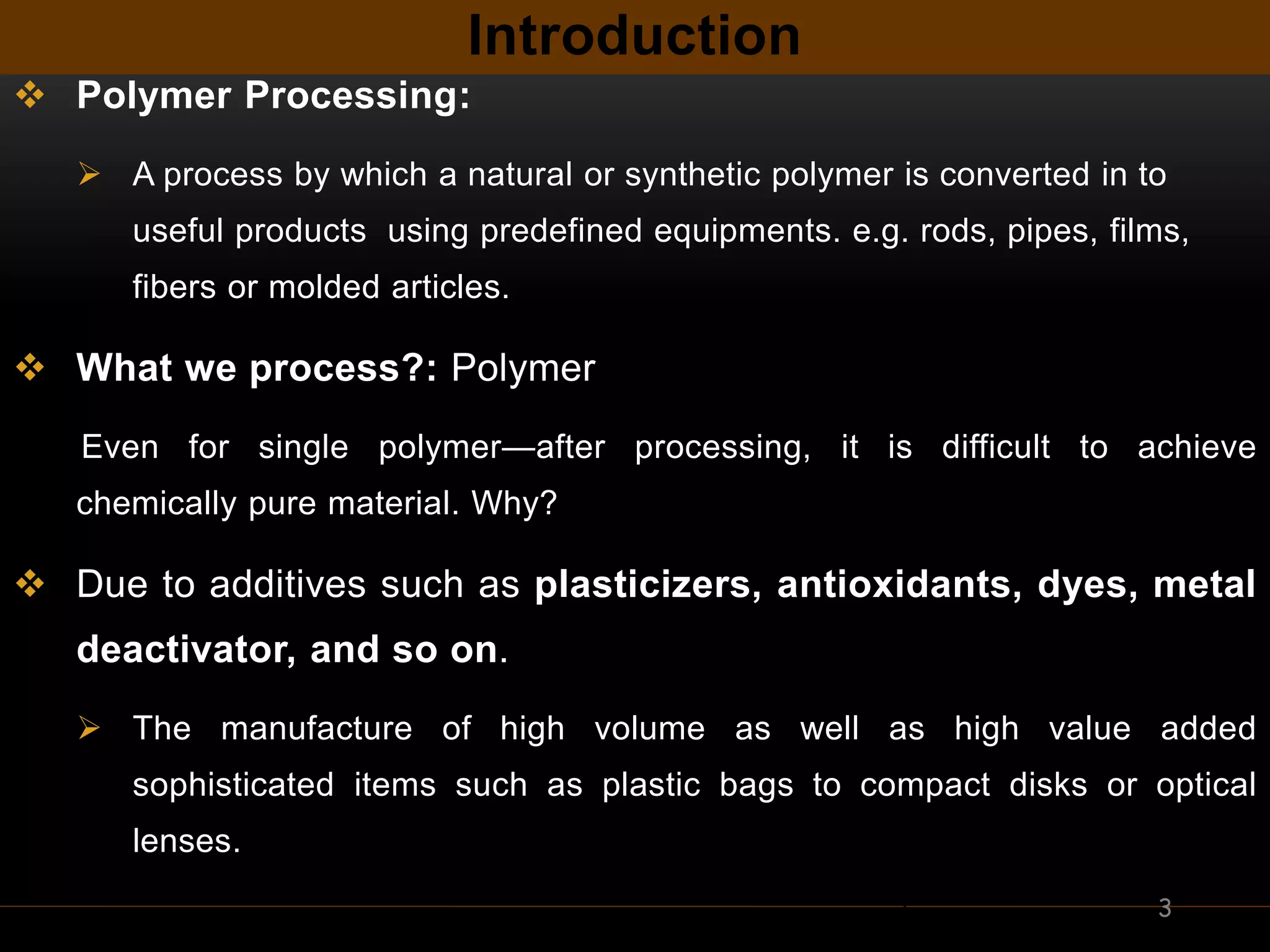 Introduction

❖ Polymer Processing:

➢ A process by which a natural or synthetic polymer is converted in to useful products using predefined equipments. e.g. rods, pipes, films, fibers or molded articles.

❖ What we process?: Polymer

Even for single polymer—after processing, it is difficult to achieve chemically pure material. Why?

❖ Due to additives such as plasticizers, antioxidants, dyes, metal deactivator, and so on.

➢ The manufacture of high volume as well as high value added sophisticated items such as plastic bags to compact disks or optical lenses.

3